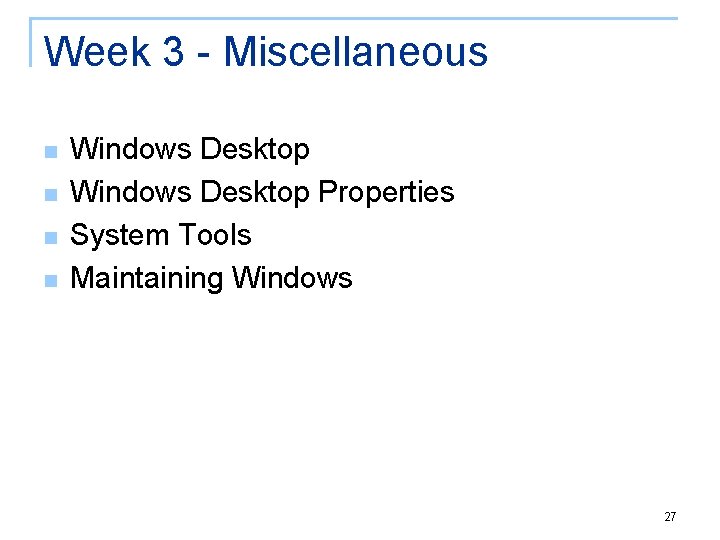 Week 3 - Miscellaneous

- Windows Desktop
- Windows Desktop Properties
- System Tools
- Maintaining Windows

27